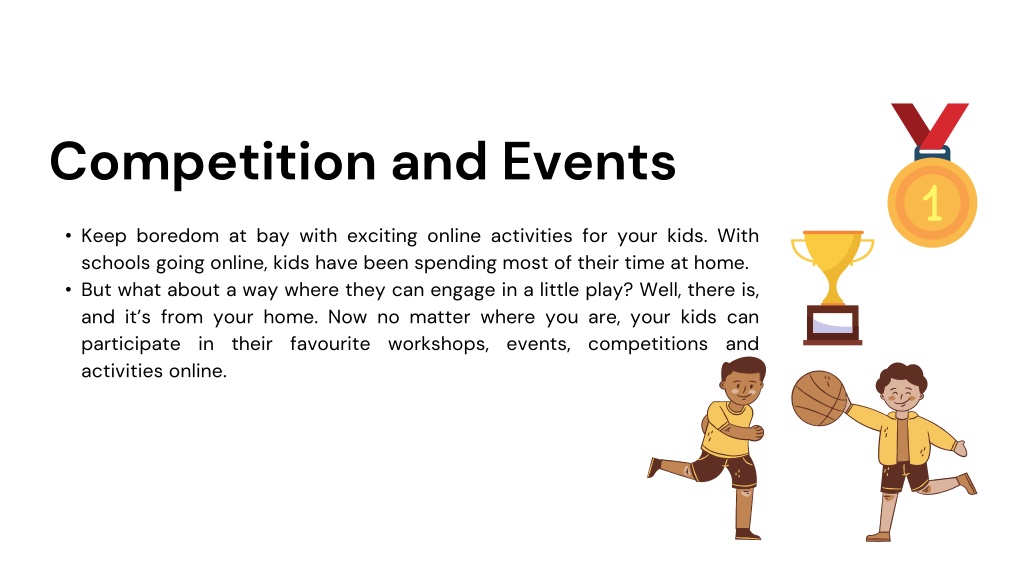 Competition and Events

• Keep boredom at bay with exciting online activities for your kids. With schools going online, kids have been spending most of their time at home.
• But what about a way where they can engage in a little play? Well, there is, and it's from your home. Now no matter where you are, your kids can participate in their favourite workshops, events, competitions and activities online.

1